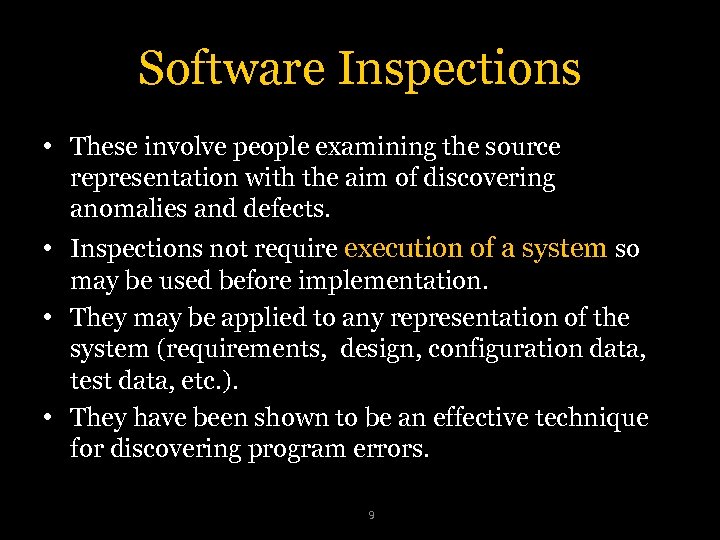 Software Inspections

• These involve people examining the source representation with the aim of discovering anomalies and defects.

• Inspections not require execution of a system so may be used before implementation.

• They may be applied to any representation of the system (requirements, design, configuration data, test data, etc.).

• They have been shown to be an effective technique for discovering program errors.

9